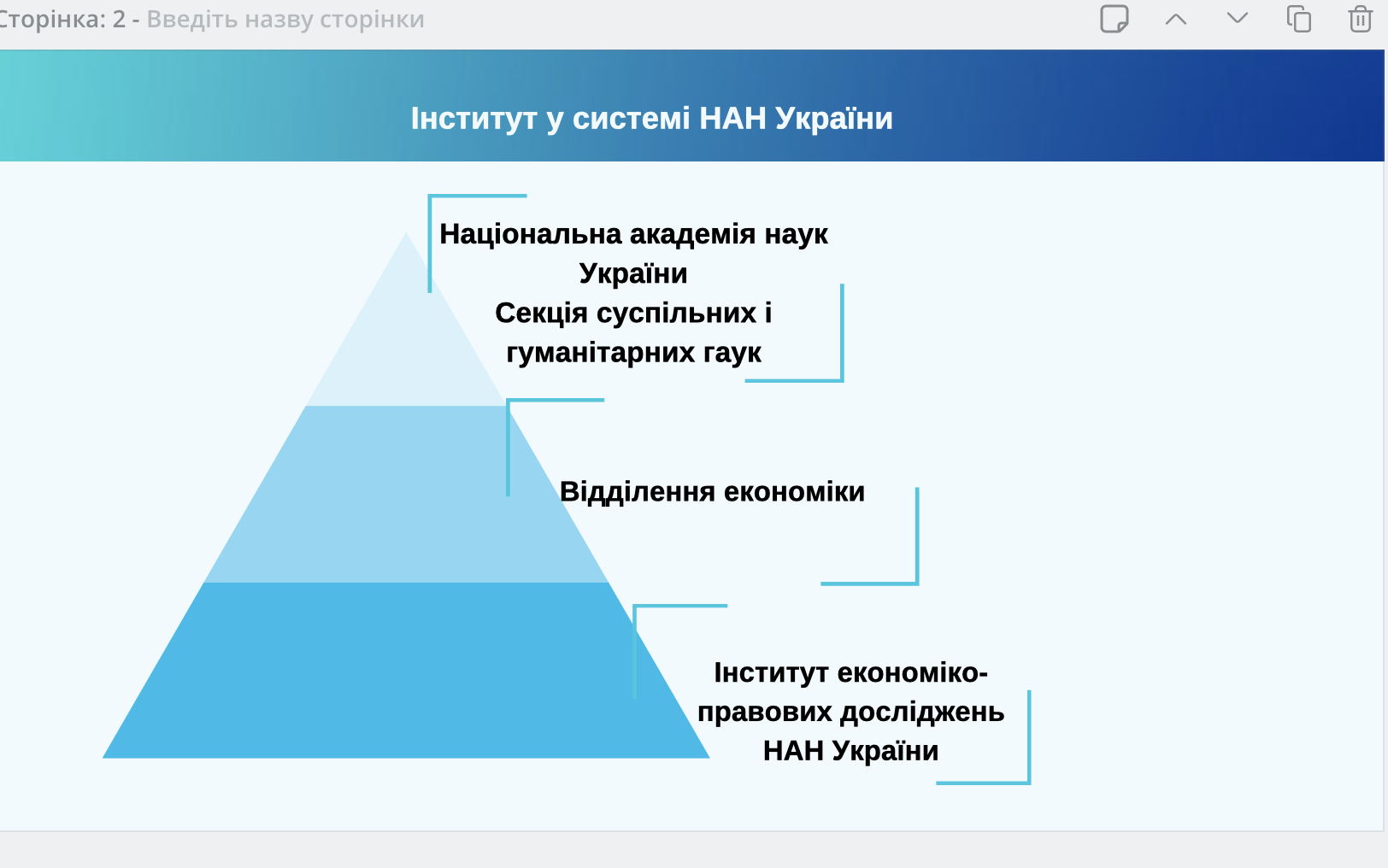 Сторінка: 2 - Введіть назву сторінки

Інститут у системі НАН України

Національна академія наук України
Секція суспільних і гуманітарних гаук

Відділення економіки

Інститут економіко-правових досліджень НАН України